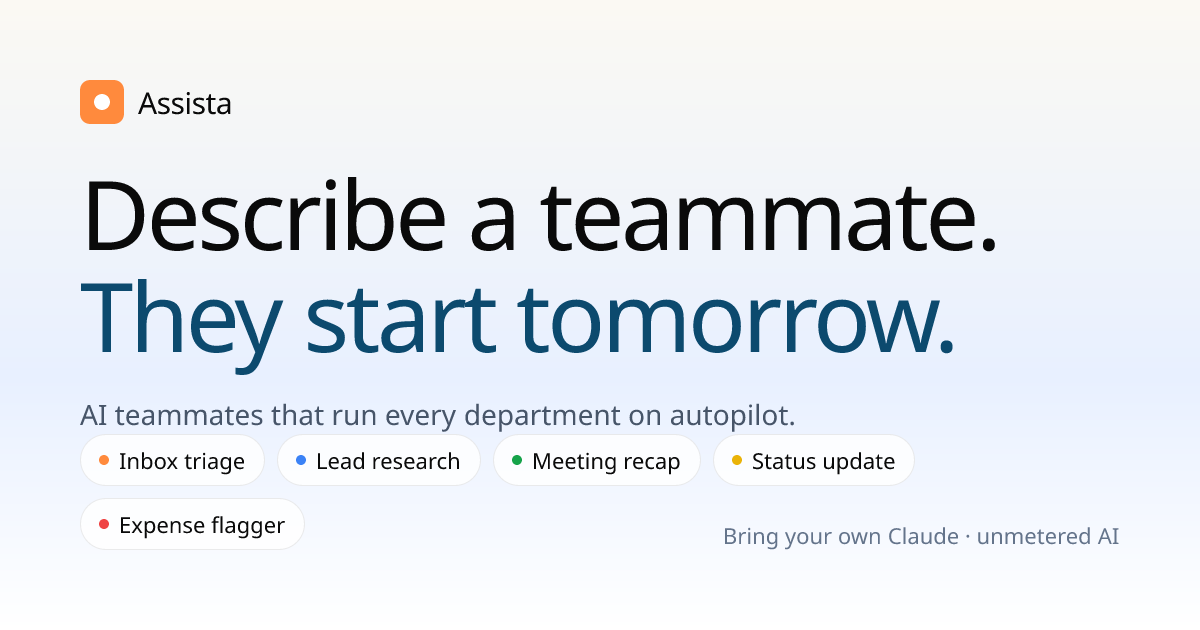 Assista

Describe a teammate.
They start tomorrow.

AI teammates that run every department on autopilot.

Inbox triage
Lead research
Meeting recap
Status update
Expense flagger

Bring your own Claude · unmetered AI